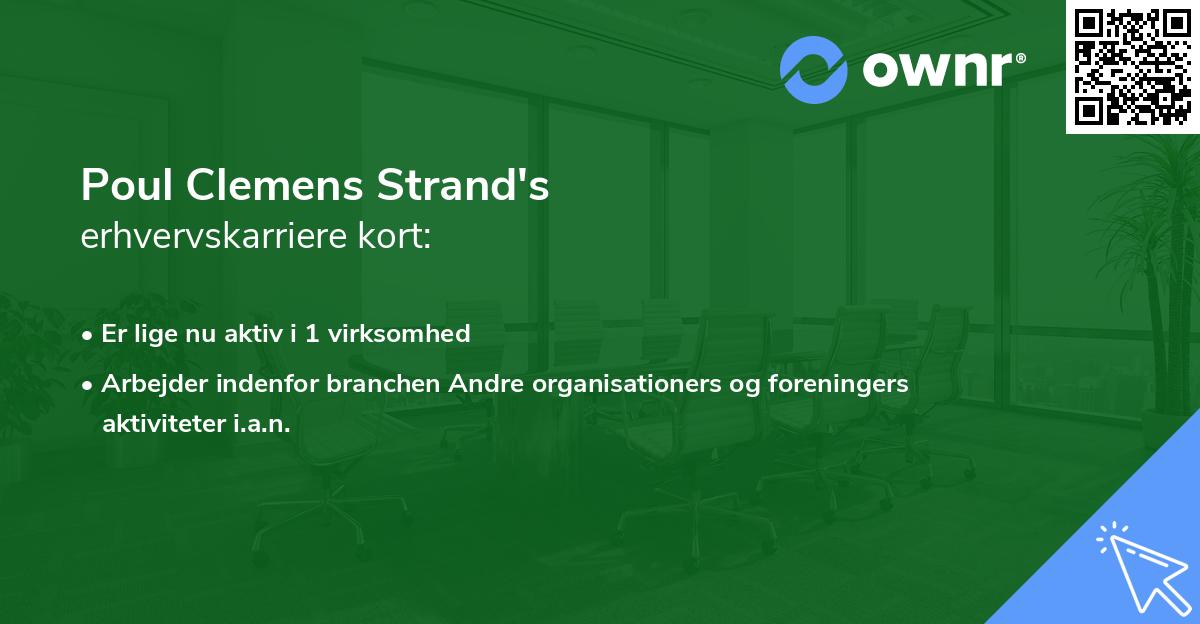 ownr®

Poul Clemens Strand's
erhvervskarriere kort:

• Er lige nu aktiv i 1 virksomhed

• Arbejder indenfor branchen Andre organisationers og foreningers aktiviteter i.a.n.